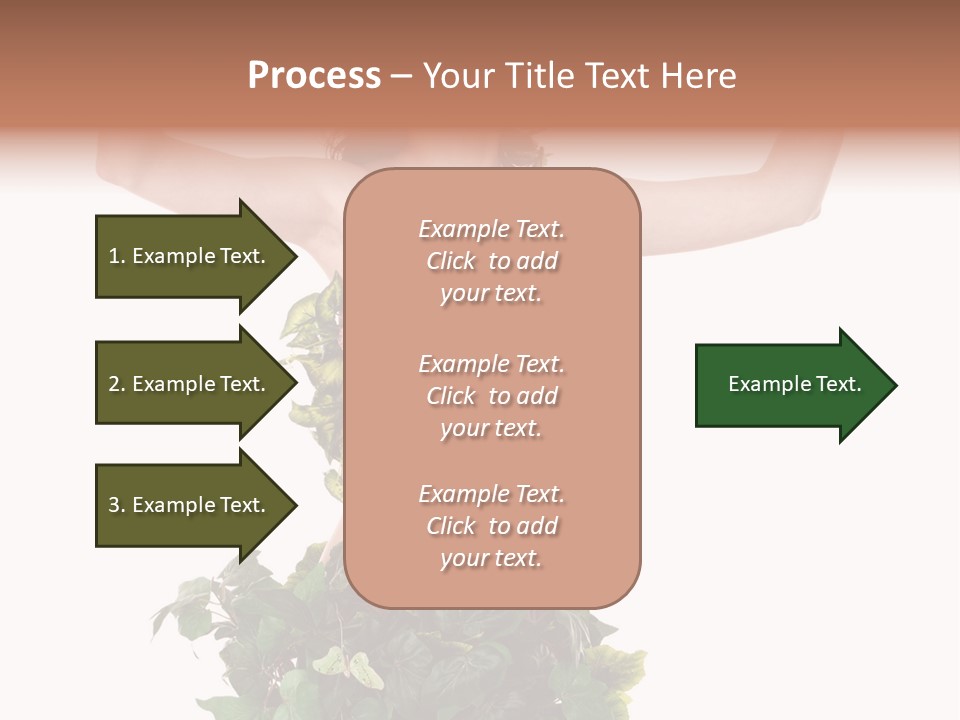 Process – Your Title Text Here

1. Example Text.

2. Example Text.

3. Example Text.

Example Text. Click to add your text.

Example Text. Click to add your text.

Example Text. Click to add your text.

Example Text.